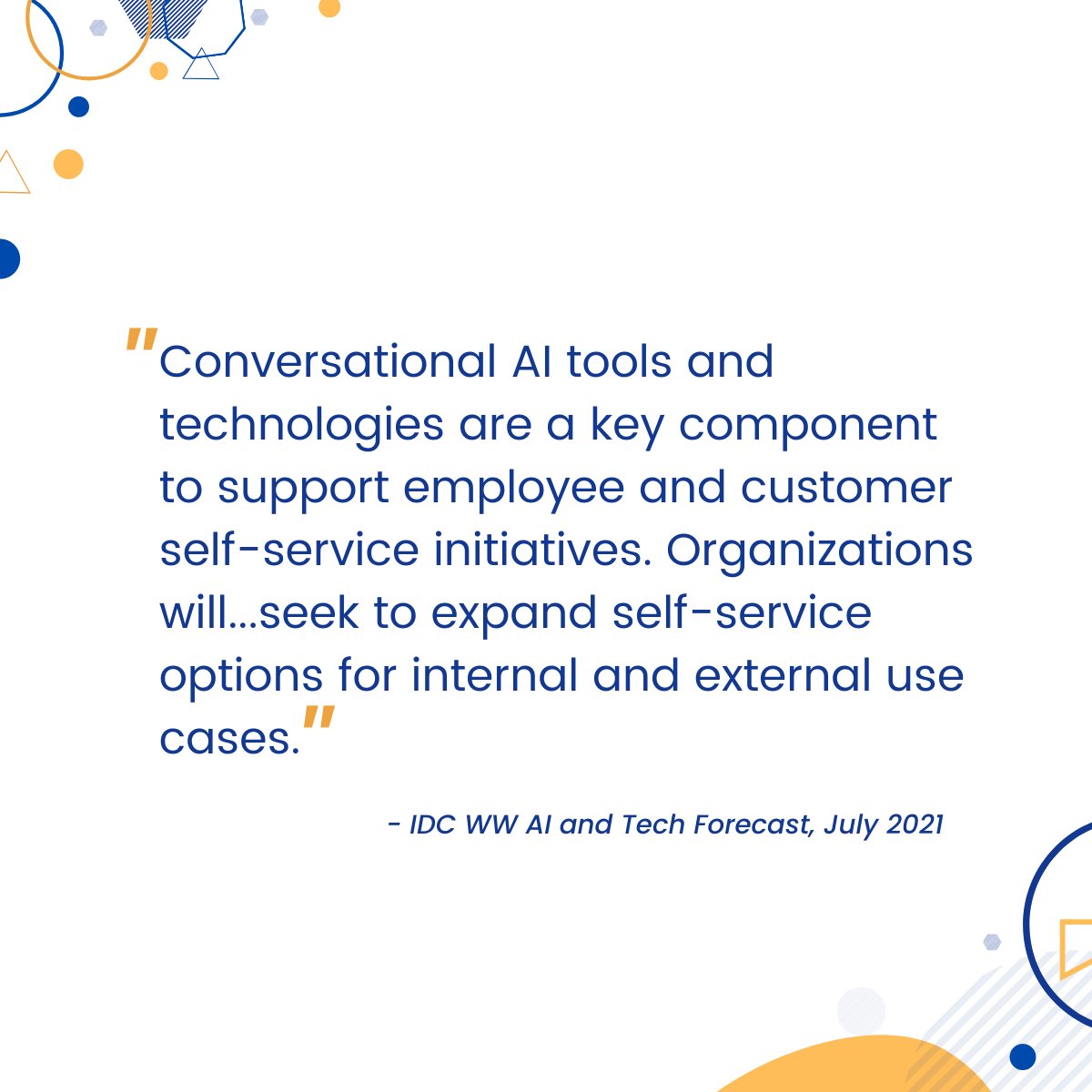 "Conversational AI tools and technologies are a key component to support employee and customer self-service initiatives. Organizations will...seek to expand self-service options for internal and external use cases."

- IDC WW AI and Tech Forecast, July 2021